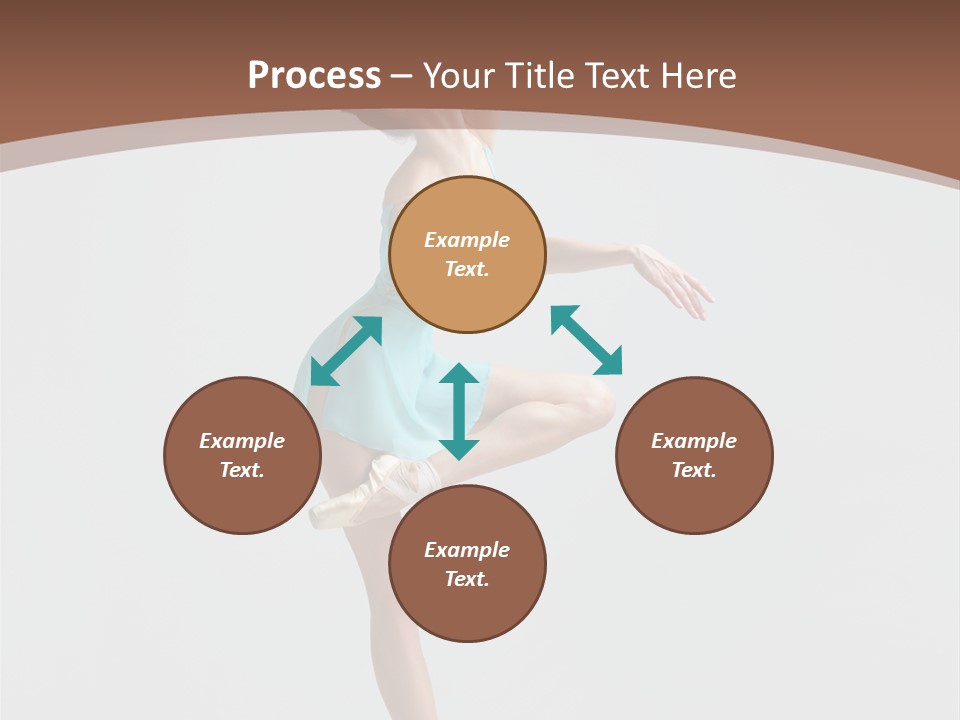 Process – Your Title Text Here

Example Text.

Example Text.

Example Text.

Example Text.